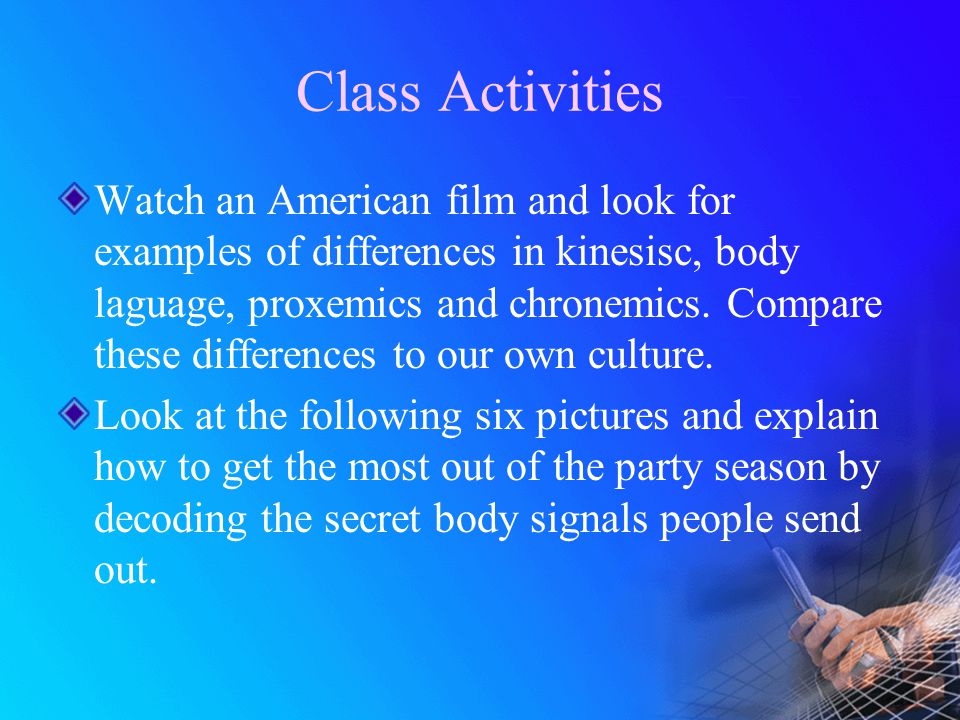 Class Activities

Watch an American film and look for examples of differences in kinesisc, body laguage, proxemics and chronemics. Compare these differences to our own culture.

Look at the following six pictures and explain how to get the most out of the party season by decoding the secret body signals people send out.